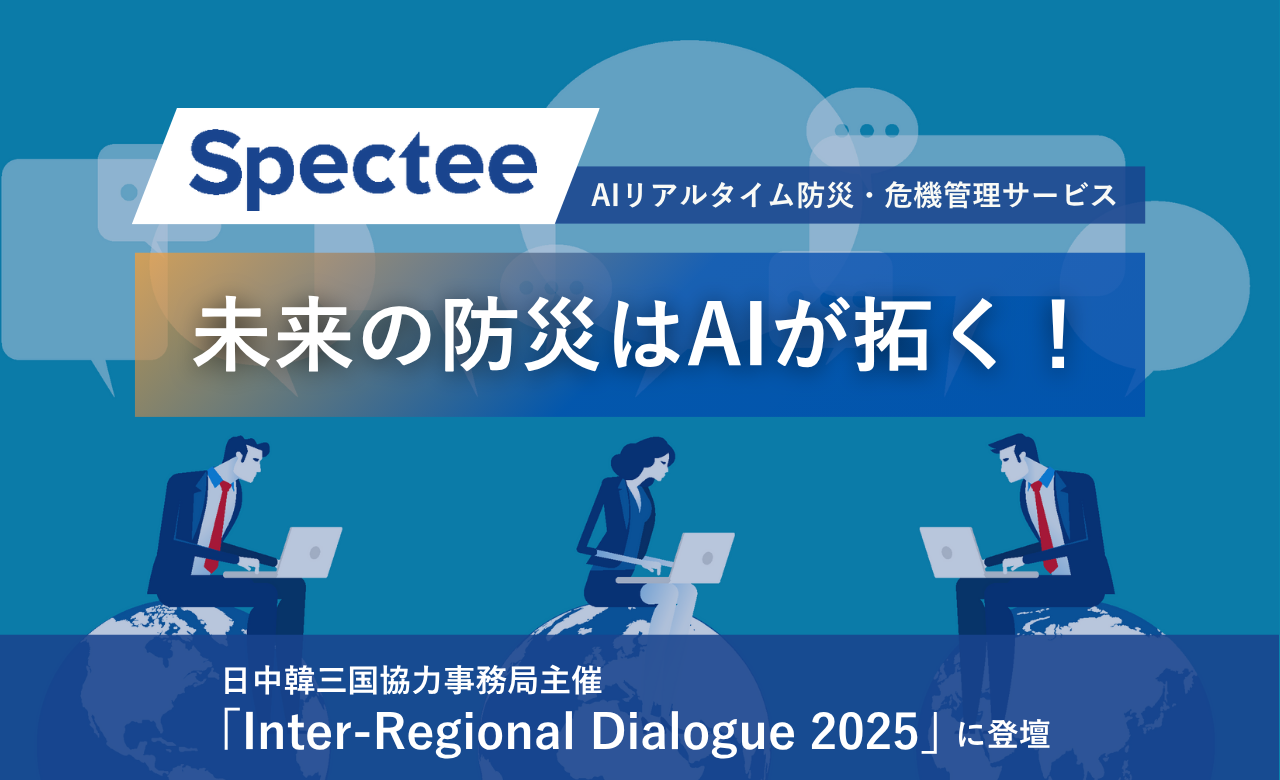 Spectee

AIリアルタイム防災・危機管理サービス

未来の防災はAIが拓く！

日中韓三国協力事務局主催
「Inter-Regional Dialogue 2025」に登壇